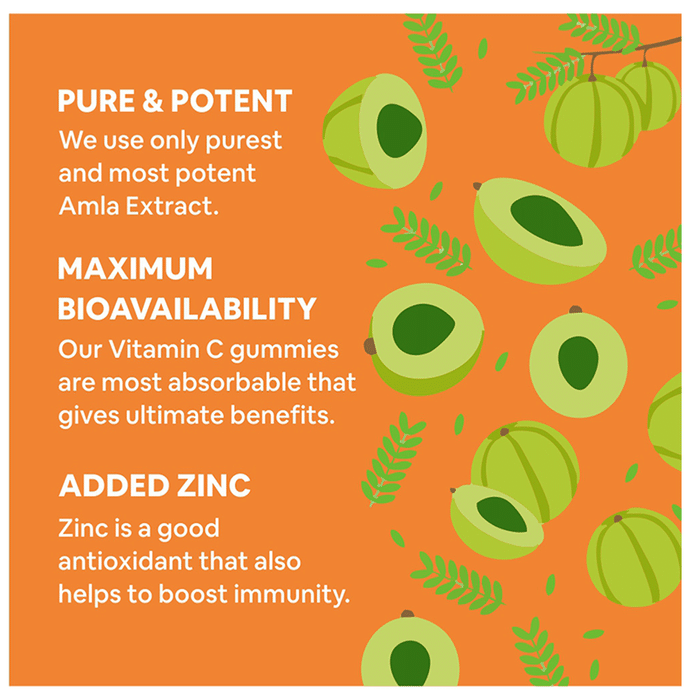 PURE & POTENT
We use only purest and most potent Amla Extract.

MAXIMUM BIOAVAILABILITY
Our Vitamin C gummies are most absorbable that gives ultimate benefits.

ADDED ZINC
Zinc is a good antioxidant that also helps to boost immunity.